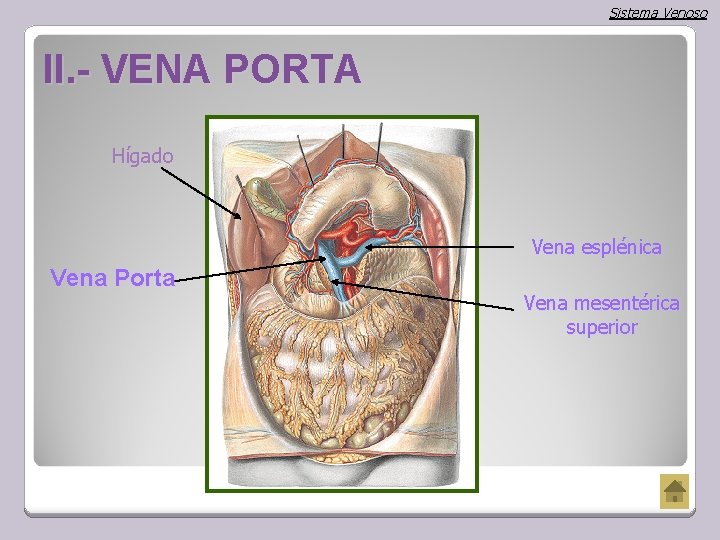 Sistema Venoso

II.- VENA PORTA

Hígado

Vena Porta

Vena esplénica

Vena mesentérica superior